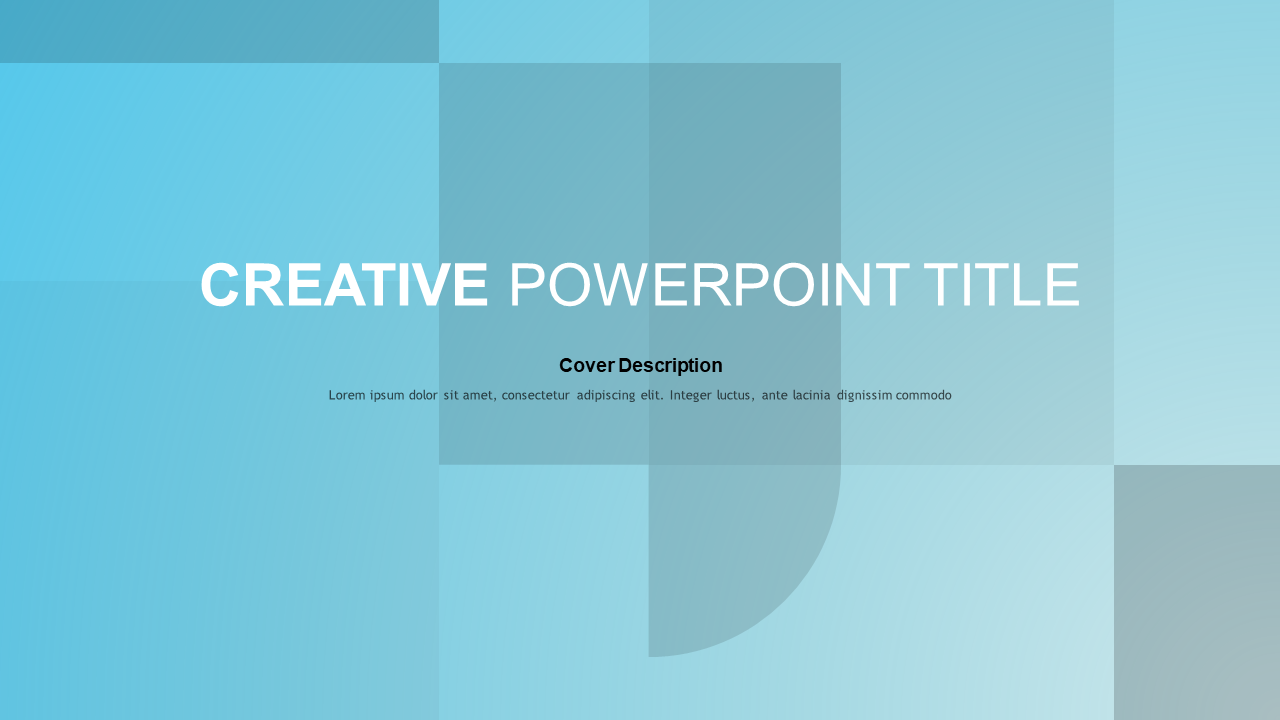 CREATIVE POWERPOINT TITLE

Cover Description

Lorem ipsum dolor sit amet, consectetur adipiscing elit. Integer luctus, ante lacinia dignissim commodo